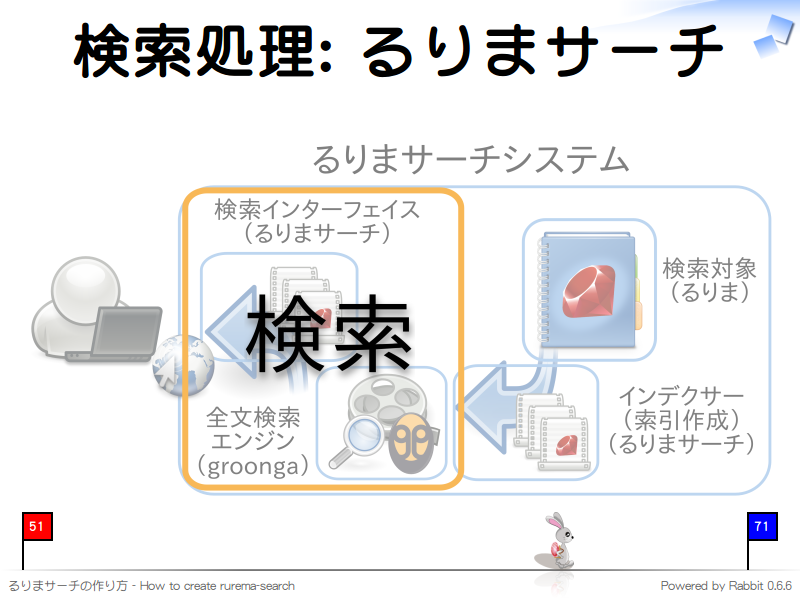 検索処理: るりまサーチ

るりまサーチシステム

検索インターフェイス
(るりまサーチ)

検索

全文検索
エンジン
(groonga)

検索対象
(るりま)

インデクサー
(索引作成)
(るりまサーチ)

51

71

るりまサーチの作り方 - How to create rurema-search

Powered by Rabbit 0.6.6